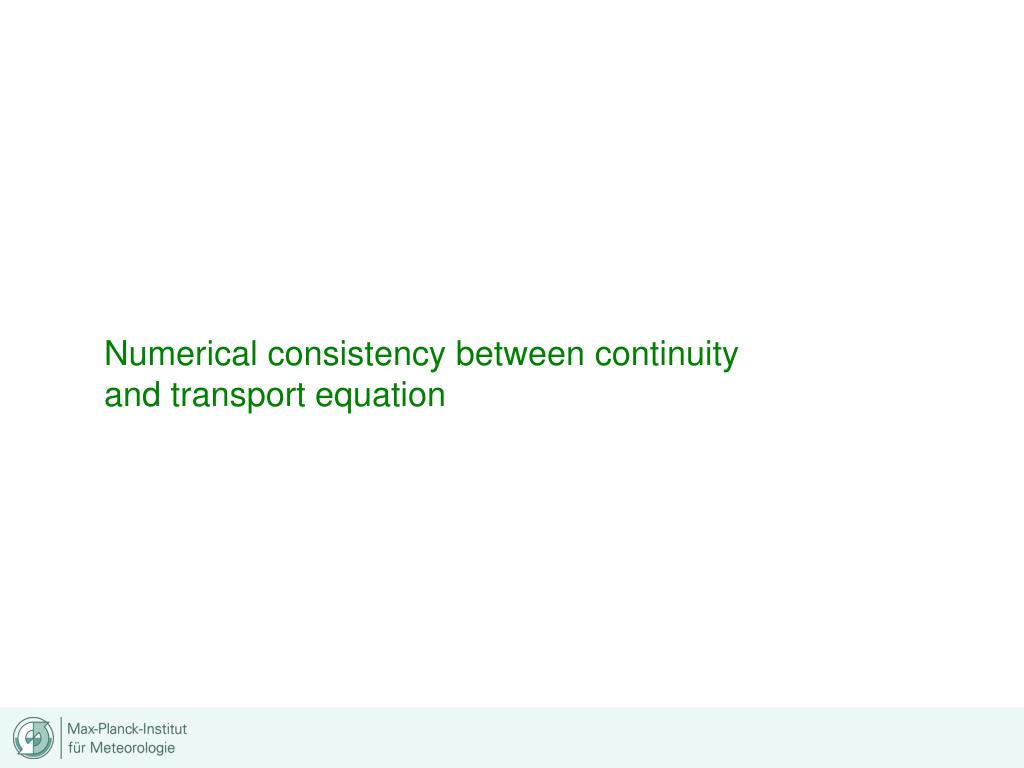 Numerical consistency between continuity and transport equation

Max-Planck-Institut
für Meteorologie